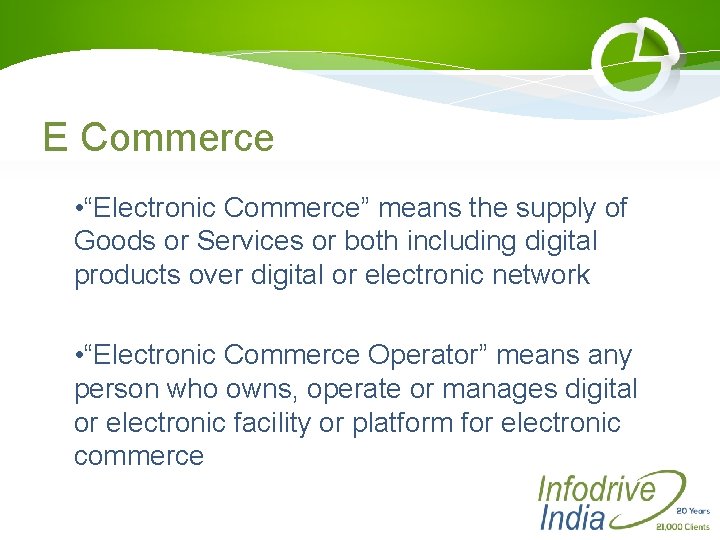 E Commerce

•“Electronic Commerce” means the supply of Goods or Services or both including digital products over digital or electronic network

•“Electronic Commerce Operator” means any person who owns, operate or manages digital or electronic facility or platform for electronic commerce

Infodrive India
20 Years
21,000 Clients